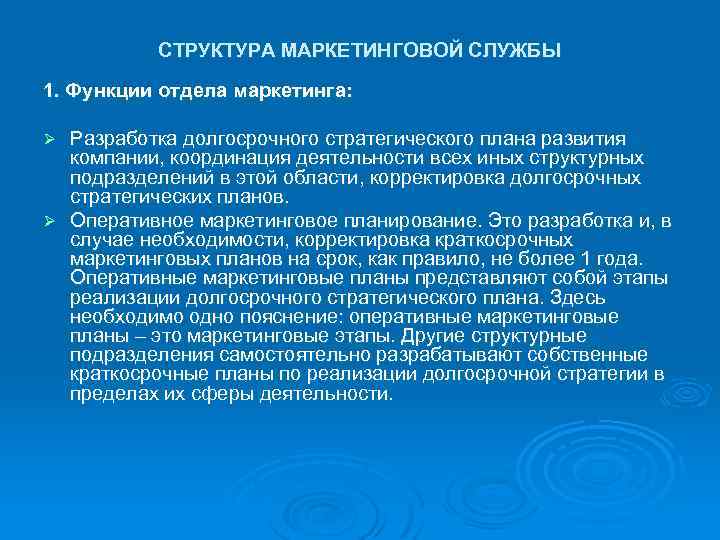 СТРУКТУРА МАРКЕТИНГОВОЙ СЛУЖБЫ

1. Функции отдела маркетинга:

➢ Разработка долгосрочного стратегического плана развития компании, координация деятельности всех иных структурных подразделений в этой области, корректировка долгосрочных стратегических планов.

➢ Оперативное маркетинговое планирование. Это разработка и, в случае необходимости, корректировка краткосрочных маркетинговых планов на срок, как правило, не более 1 года. Оперативные маркетинговые планы представляют собой этапы реализации долгосрочного стратегического плана. Здесь необходимо одно пояснение: оперативные маркетинговые планы – это маркетинговые этапы. Другие структурные подразделения самостоятельно разрабатывают собственные краткосрочные планы по реализации долгосрочной стратегии в пределах их сферы деятельности.